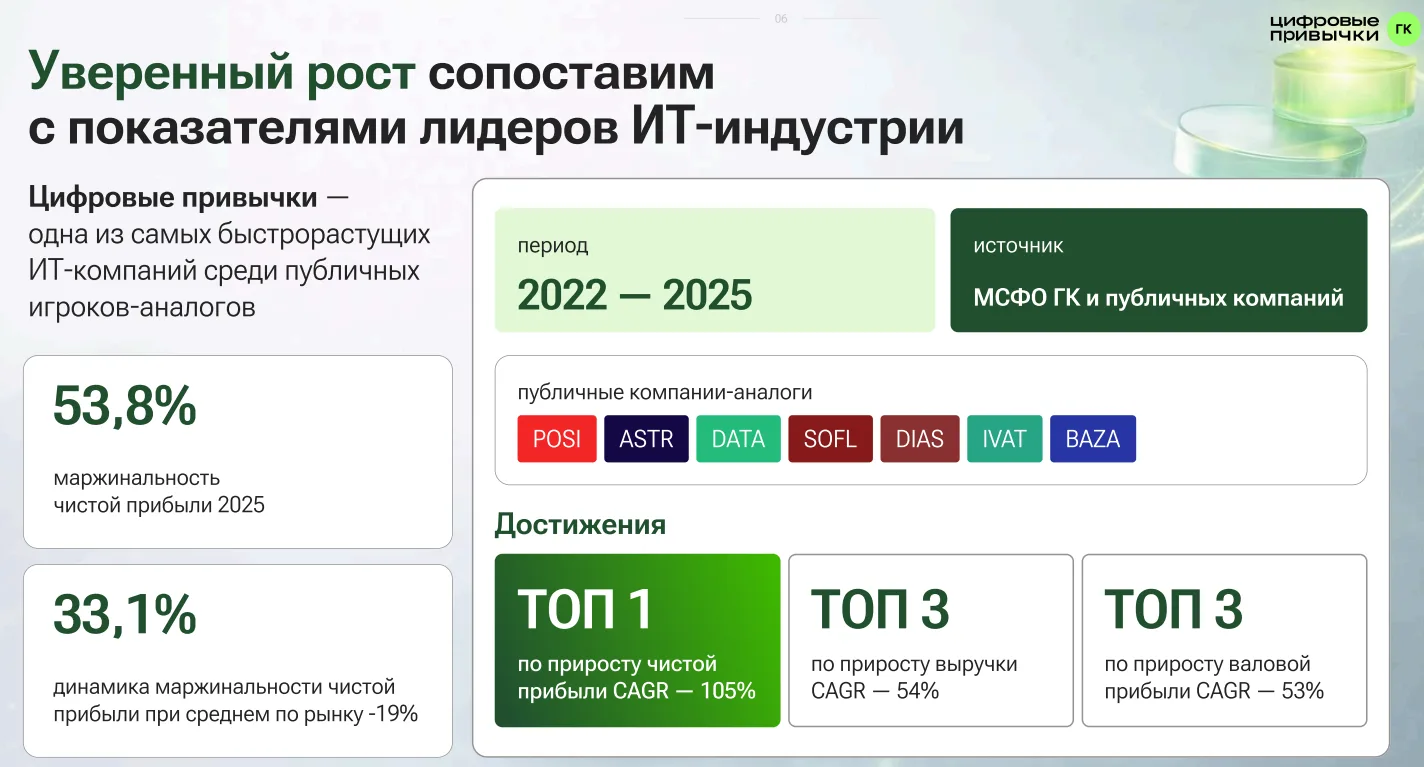 06

цифровые привычки ГК

Уверенный рост сопоставим с показателями лидеров ИТ-индустрии

Цифровые привычки — одна из самых быстрорастущих ИТ-компаний среди публичных игроков-аналогов

53,8%

маржинальность чистой прибыли 2025

33,1%

динамика маржинальности чистой прибыли при среднем по рынку -19%

период

2022 — 2025

источник

МСФО ГК и публичных компаний

публичные компании-аналоги

POSI ASTR DATA SOFL DIAS IVAT BAZA

Достижения

ТОП 1

по приросту чистой прибыли CAGR — 105%

ТОП 3

по приросту выручки CAGR — 54%

ТОП 3

по приросту валовой прибыли CAGR — 53%